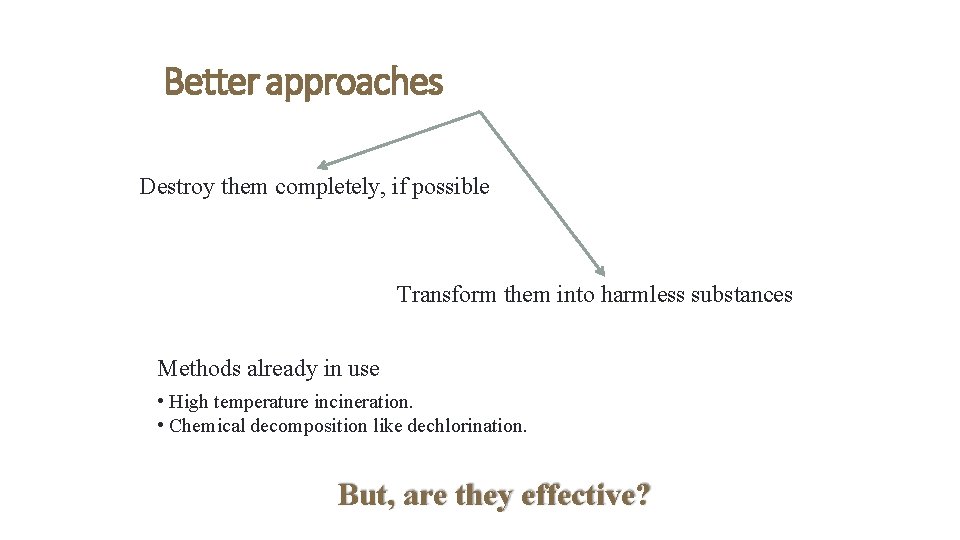 Better approaches

Destroy them completely, if possible

Transform them into harmless substances

Methods already in use

• High temperature incineration.
• Chemical decomposition like dechlorination.

But, are they effective?